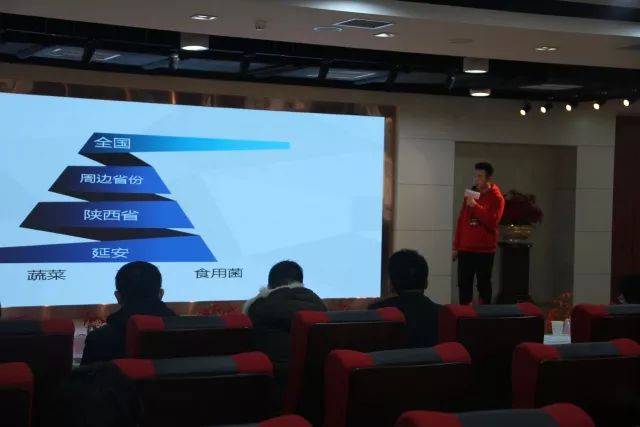 全国

周边省份

陕西省

延安

蔬菜

食用菌